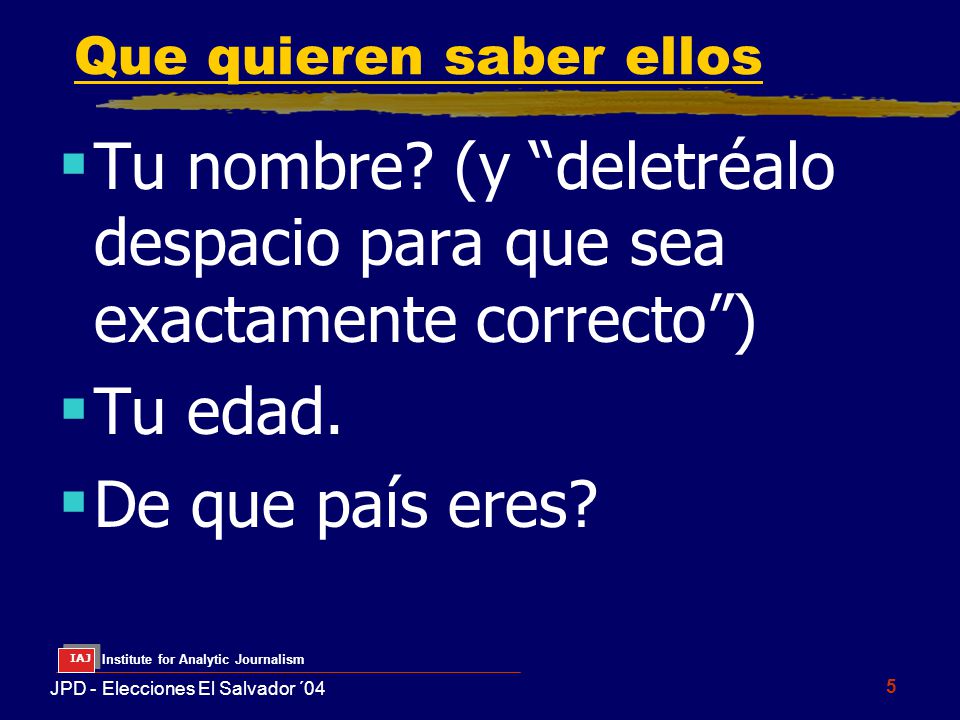 Que quieren saber ellos

Tu nombre? (y “deletréalo despacio para que sea exactamente correcto”)

Tu edad.

De que país eres?

IAJ Institute for Analytic Journalism

JPD - Elecciones El Salvador ´04

5